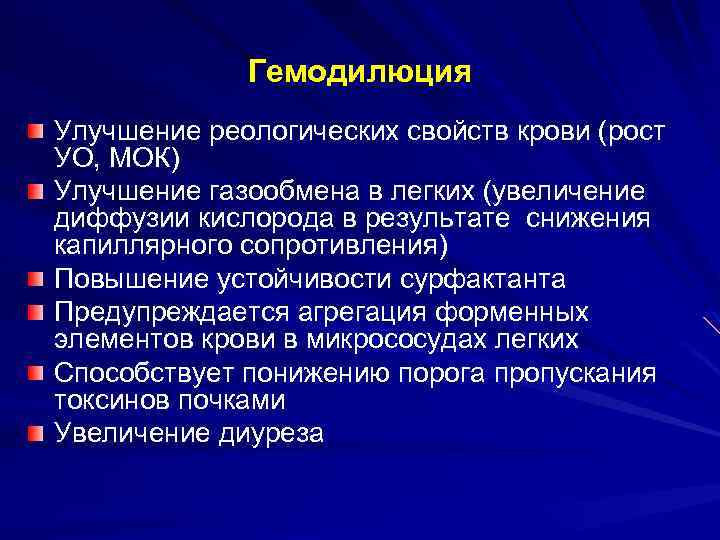 Гемодилюция

Улучшение реологических свойств крови (рост УО, МОК)

Улучшение газообмена в легких (увеличение диффузии кислорода в результате снижения капиллярного сопротивления)

Повышение устойчивости сурфактанта

Предупреждается агрегация форменных элементов крови в микрососудах легких

Способствует понижению порога пропускания токсинов почками

Увеличение диуреза